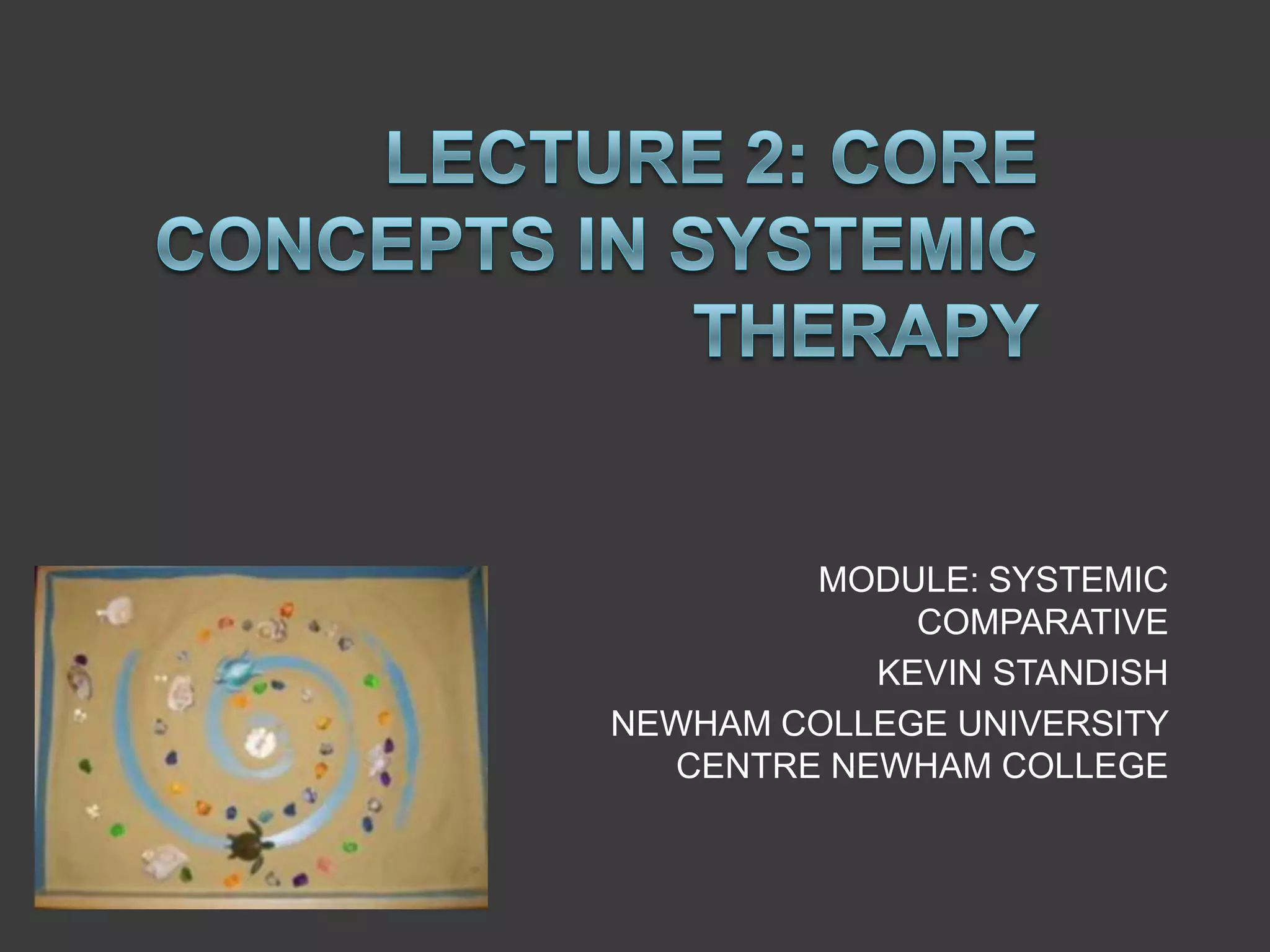 LECTURE 2: CORE CONCEPTS IN SYSTEMIC THERAPY

MODULE: SYSTEMIC COMPARATIVE

KEVIN STANDISH

NEWHAM COLLEGE UNIVERSITY CENTRE NEWHAM COLLEGE